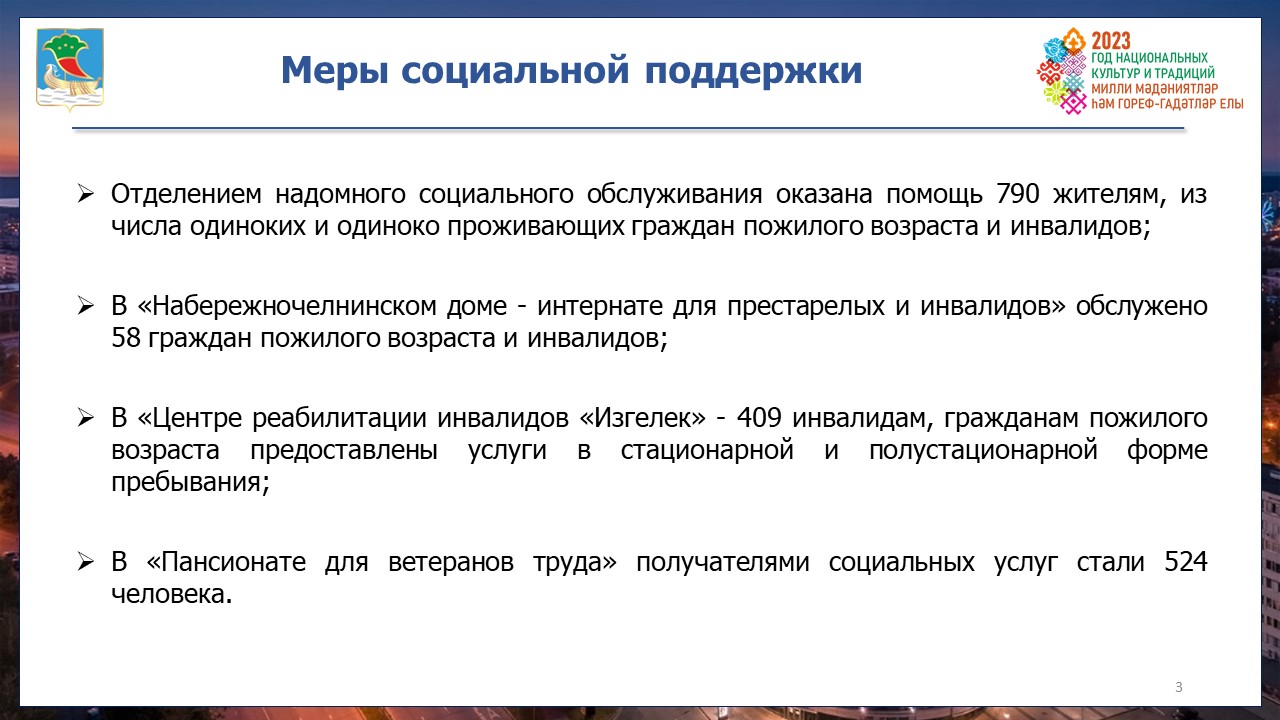 Меры социальной поддержки

2023
ГОД НАЦИОНАЛЬНЫХ КУЛЬТУР И ТРАДИЦИЙ
МИЛЛИ МӘДӘНИЯТЛӘР ҺӘМ ГОРЕФ-ГАДӘТЛӘР ЕЛЫ

➢ Отделением надомного социального обслуживания оказана помощь 790 жителям, из числа одиноких и одиноко проживающих граждан пожилого возраста и инвалидов;

➢ В «Набережночелнинском доме - интернате для престарелых и инвалидов» обслужено 58 граждан пожилого возраста и инвалидов;

➢ В «Центре реабилитации инвалидов «Изгелек» - 409 инвалидам, гражданам пожилого возраста предоставлены услуги в стационарной и полустационарной форме пребывания;

➢ В «Пансионате для ветеранов труда» получателями социальных услуг стали 524 человека.

3